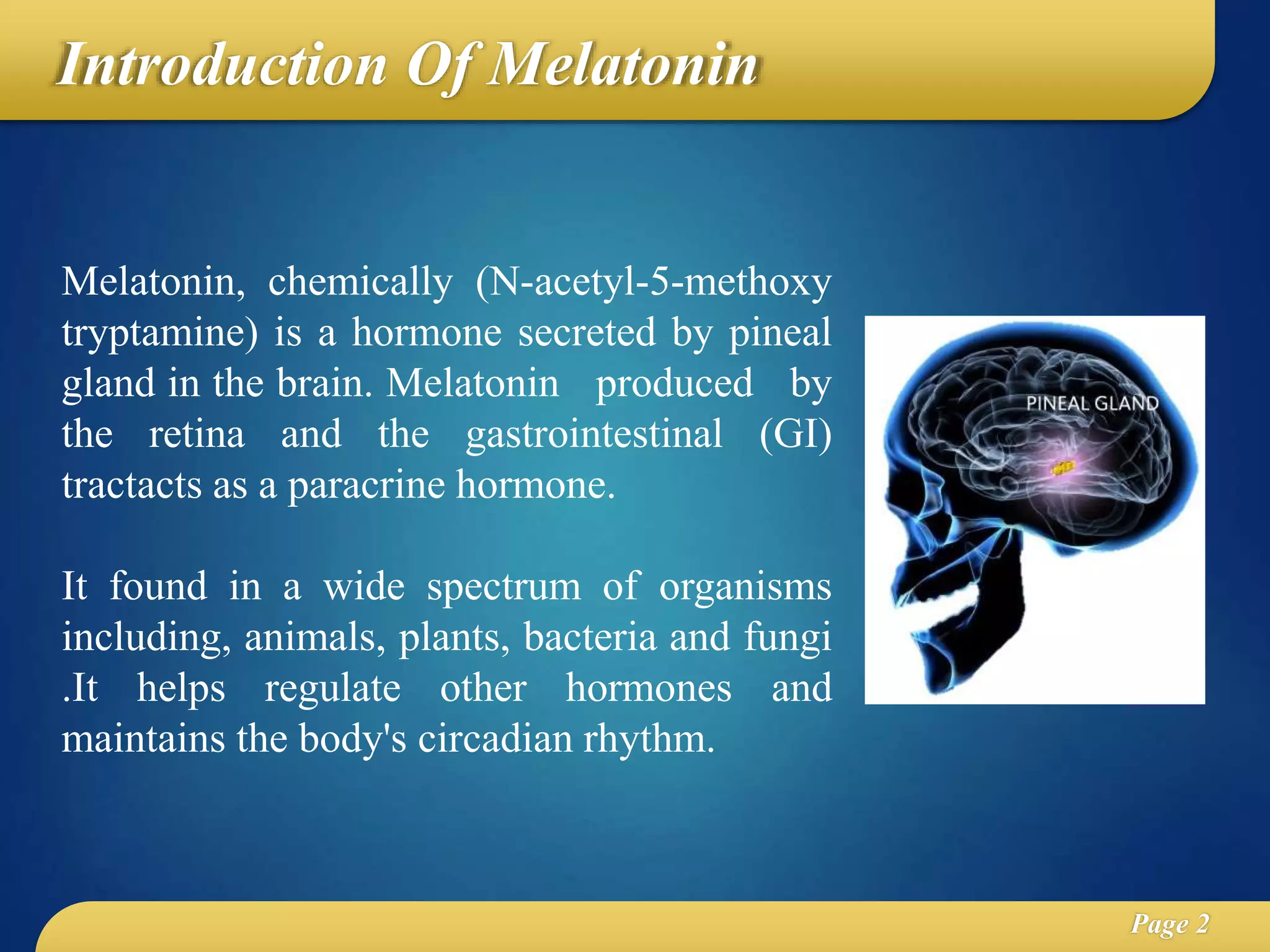 Introduction Of Melatonin

Melatonin, chemically (N-acetyl-5-methoxy tryptamine) is a hormone secreted by pineal gland in the brain. Melatonin produced by the retina and the gastrointestinal (GI) tractacts as a paracrine hormone.

It found in a wide spectrum of organisms including, animals, plants, bacteria and fungi .It helps regulate other hormones and maintains the body's circadian rhythm.

PINEAL GLAND

Page 2